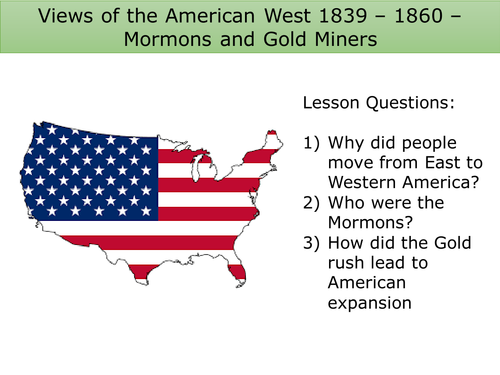 Views of the American West 1839 – 1860 – Mormons and Gold Miners

Lesson Questions:

1) Why did people move from East to Western America?
2) Who were the Mormons?
3) How did the Gold rush lead to American expansion